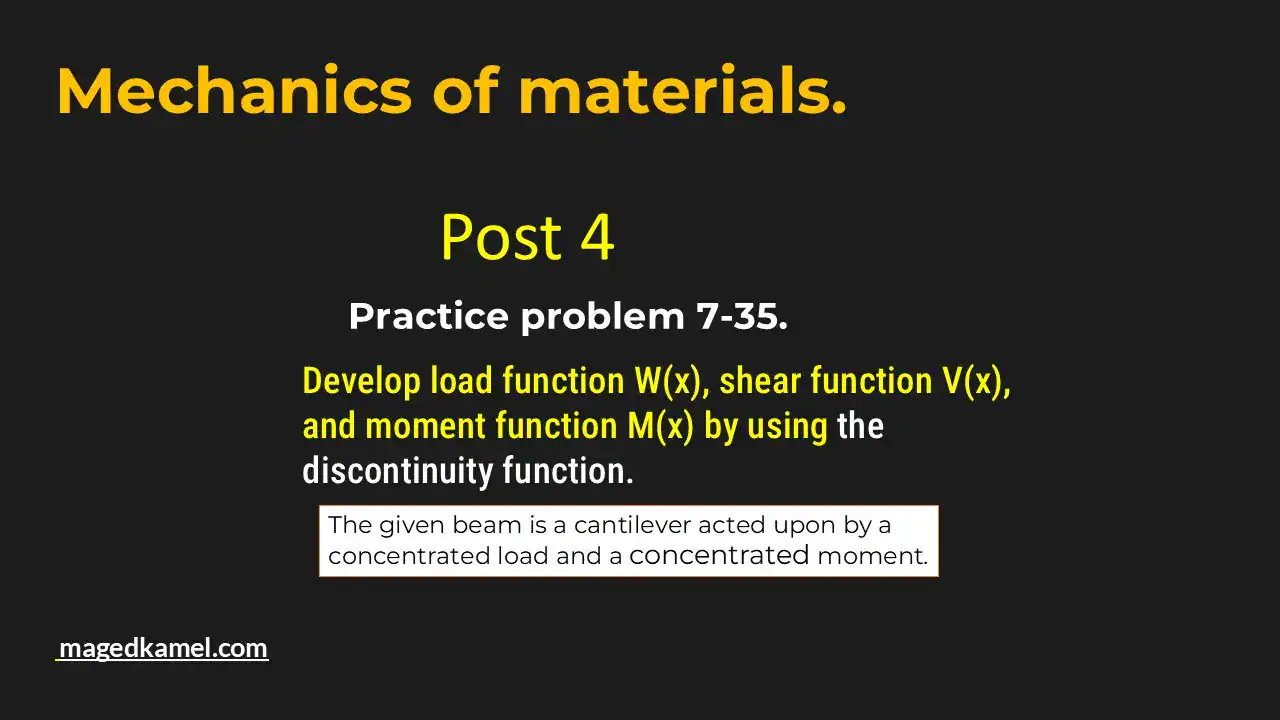 Mechanics of materials.

Post 4

Practice problem 7-35.

Develop load function W(x), shear function V(x), and moment function M(x) by using the discontinuity function.

The given beam is a cantilever acted upon by a concentrated load and a concentrated moment.

magedkamel.com